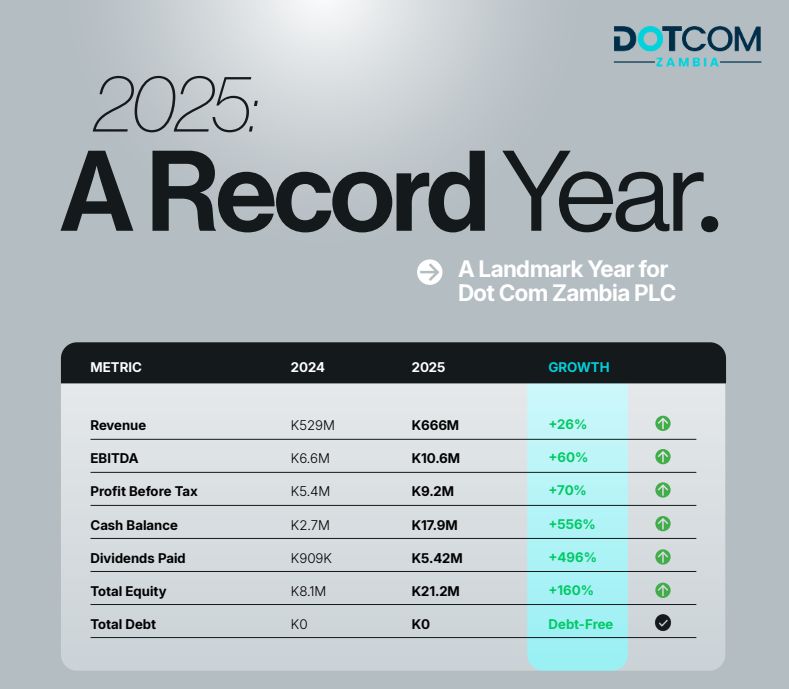 DOTCOM
ZAMBIA

2025:
A Record Year.

A Landmark Year for Dot Com Zambia PLC

| METRIC | 2024 | 2025 | GROWTH |
|---|---|---|---|
| Revenue | K529M | K666M | +26% |
| EBITDA | K6.6M | K10.6M | +60% |
| Profit Before Tax | K5.4M | K9.2M | +70% |
| Cash Balance | K2.7M | K17.9M | +556% |
| Dividends Paid | K909K | K5.42M | +496% |
| Total Equity | K8.1M | K21.2M | +160% |
| Total Debt | K0 | K0 | Debt-Free |